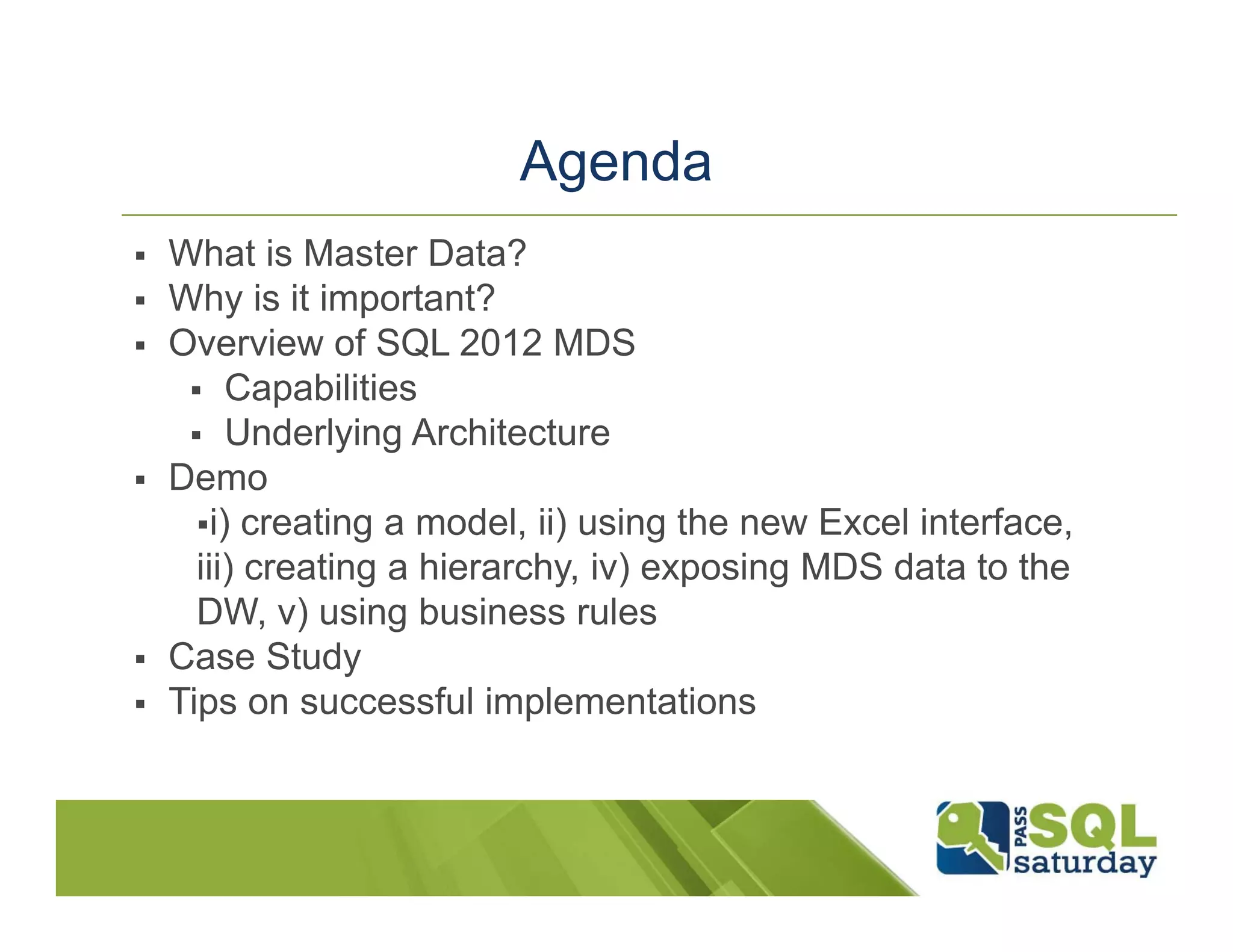 Agenda

▪ What is Master Data?
▪ Why is it important?
▪ Overview of SQL 2012 MDS
  ▪ Capabilities
  ▪ Underlying Architecture
▪ Demo
  ▪i) creating a model, ii) using the new Excel interface, iii) creating a hierarchy, iv) exposing MDS data to the DW, v) using business rules
▪ Case Study
▪ Tips on successful implementations

PASS SQL saturday